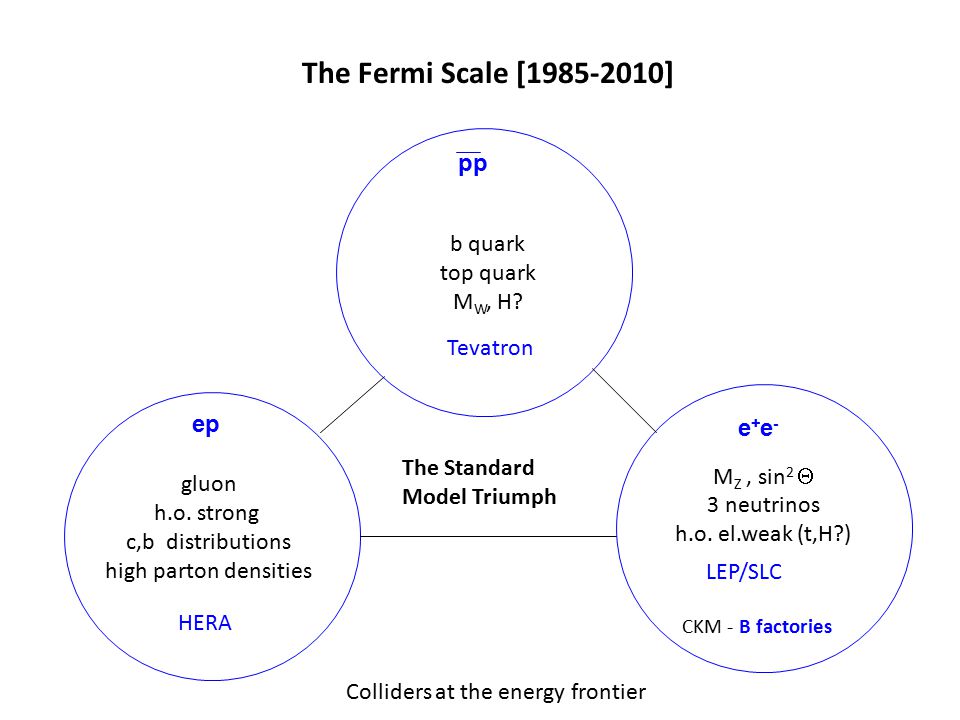 The Fermi Scale [1985-2010]

$\overline{p}p$

b quark
top quark
$M_W$, H?

Tevatron

ep

gluon
h.o. strong
c,b distributions
high parton densities

HERA

The Standard Model Triumph

$e^+e^-$

$M_Z$ , $\sin^2\Theta$
3 neutrinos
h.o. el.weak (t,H?)

LEP/SLC

CKM - B factories

Colliders at the energy frontier